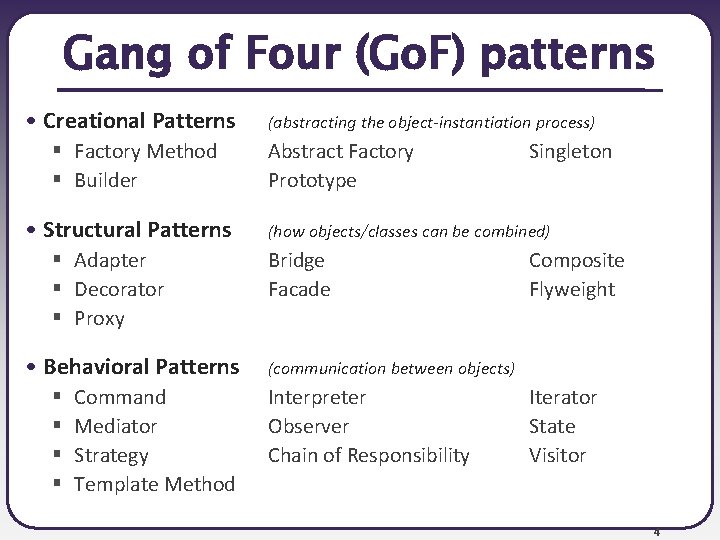 Gang of Four (GoF) patterns

• Creational Patterns (abstracting the object-instantiation process)
▪ Factory Method Abstract Factory Singleton
▪ Builder Prototype

• Structural Patterns (how objects/classes can be combined)
▪ Adapter Bridge Composite
▪ Decorator Facade Flyweight
▪ Proxy

• Behavioral Patterns (communication between objects)
▪ Command Interpreter Iterator
▪ Mediator Observer State
▪ Strategy Chain of Responsibility Visitor
▪ Template Method

4